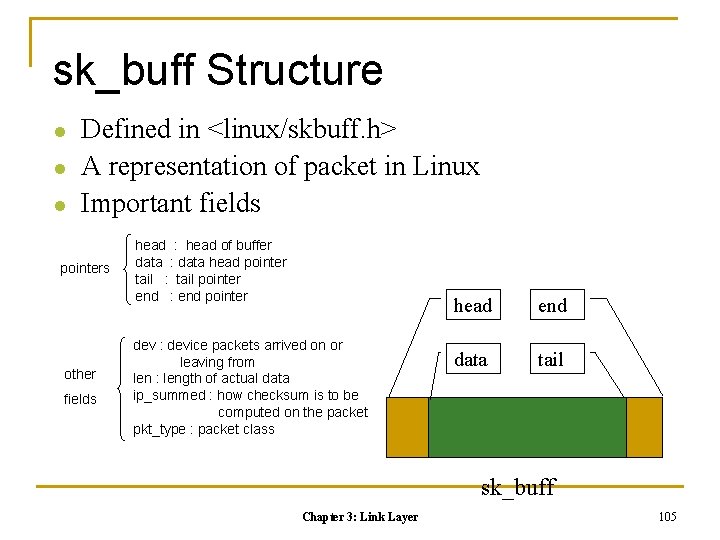 sk_buff Structure

- Defined in <linux/skbuff.h>
- A representation of packet in Linux
- Important fields

pointers

head : head of buffer
data : data head pointer
tail : tail pointer
end : end pointer

other fields

dev : device packets arrived on or leaving from
len : length of actual data
ip_summed : how checksum is to be computed on the packet
pkt_type : packet class

head

end

data

tail

sk_buff

Chapter 3: Link Layer

105